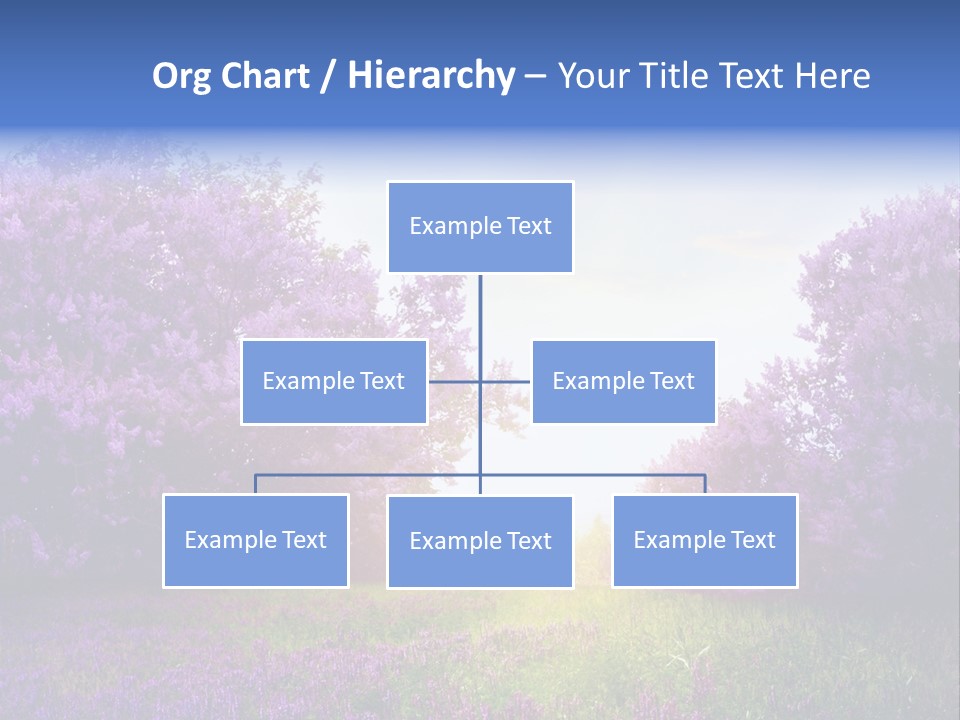 Org Chart / Hierarchy – Your Title Text Here

Example Text

Example Text

Example Text

Example Text

Example Text

Example Text